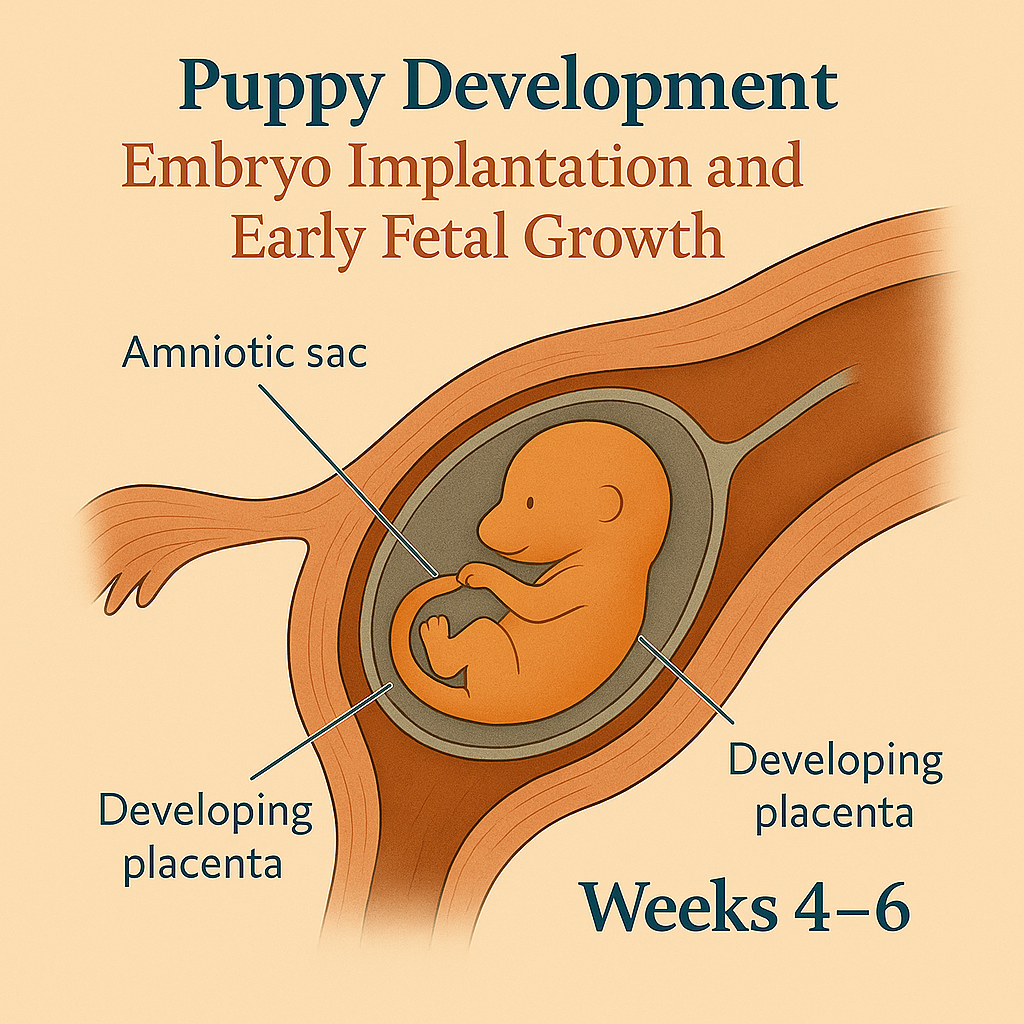 Puppy Development
Embryo Implantation and Early Fetal Growth

Amniotic sac

Developing placenta

Developing placenta

Weeks 4–6